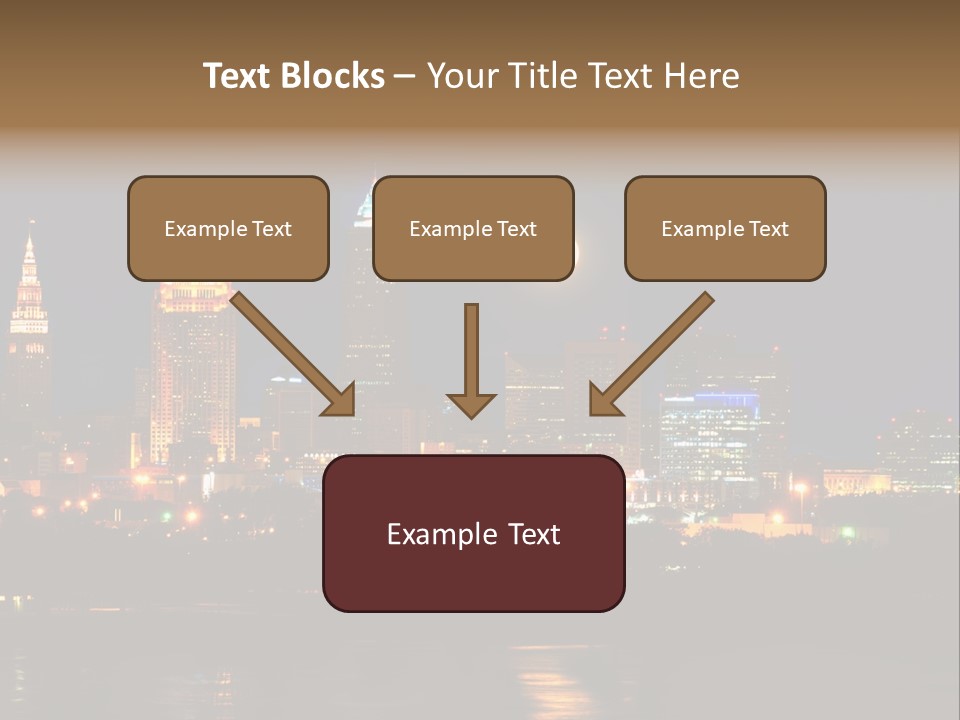 Text Blocks – Your Title Text Here

Example Text

Example Text

Example Text

Example Text